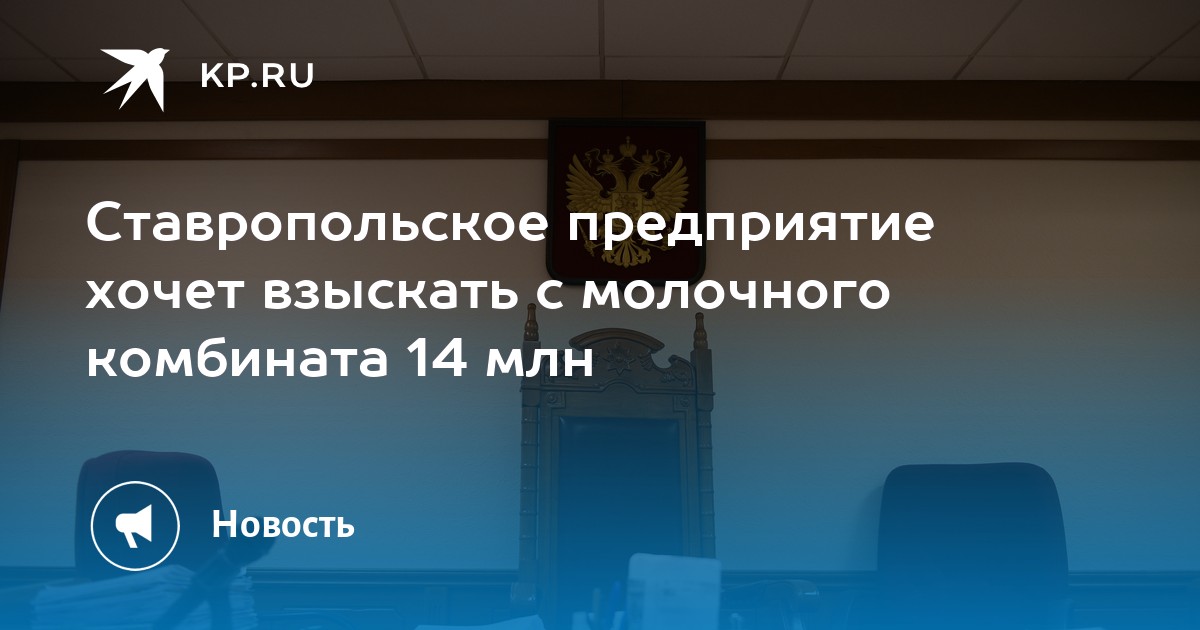 KP.RU

Ставропольское предприятие хочет взыскать с молочного комбината 14 млн

Новость